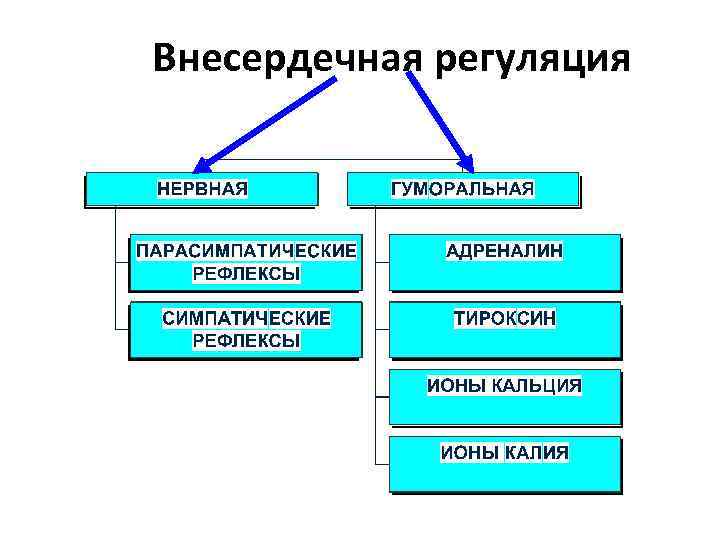 Внесердечная регуляция

НЕРВНАЯ

ПАРАСИМПАТИЧЕСКИЕ РЕФЛЕКСЫ

СИМПАТИЧЕСКИЕ РЕФЛЕКСЫ

ГУМОРАЛЬНАЯ

АДРЕНАЛИН

ТИРОКСИН

ИОНЫ КАЛЬЦИЯ

ИОНЫ КАЛИЯ